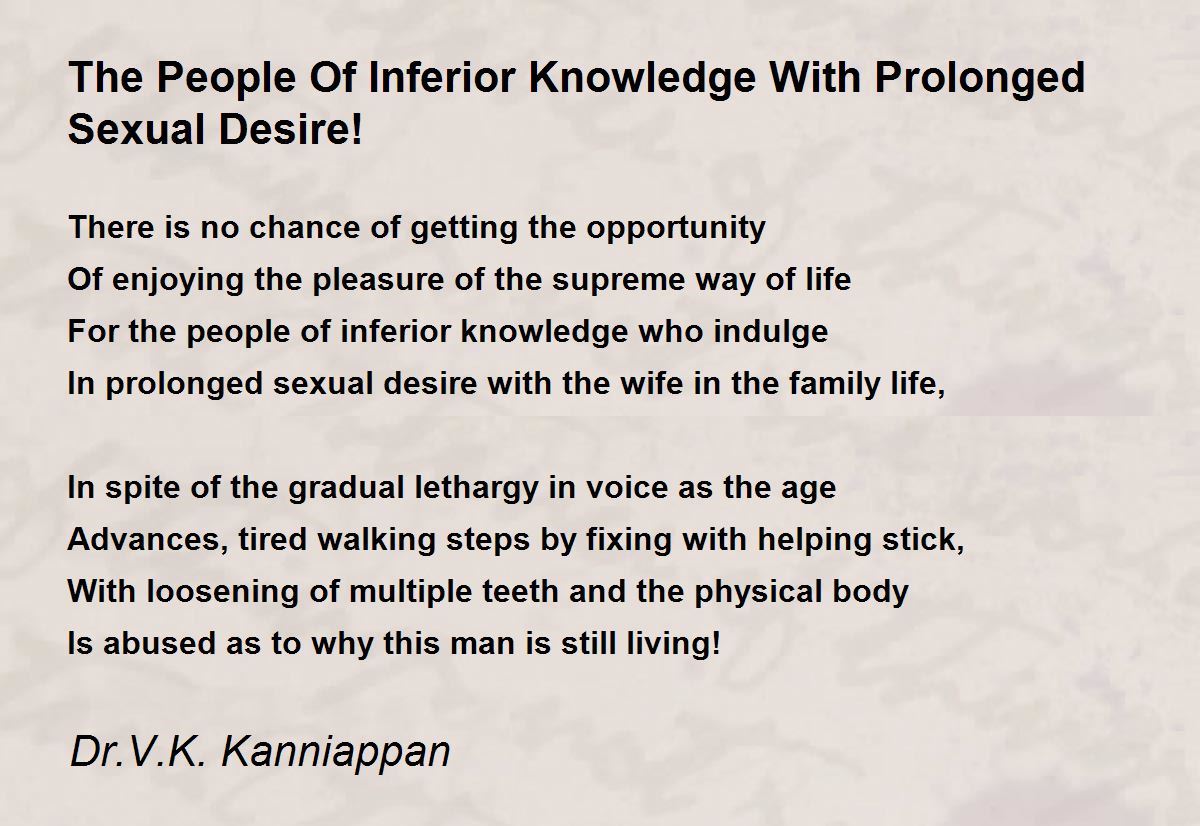 The People Of Inferior Knowledge With Prolonged Sexual Desire!

There is no chance of getting the opportunity
Of enjoying the pleasure of the supreme way of life
For the people of inferior knowledge who indulge
In prolonged sexual desire with the wife in the family life,

In spite of the gradual lethargy in voice as the age
Advances, tired walking steps by fixing with helping stick,
With loosening of multiple teeth and the physical body
Is abused as to why this man is still living!

Dr.V.K. Kanniappan